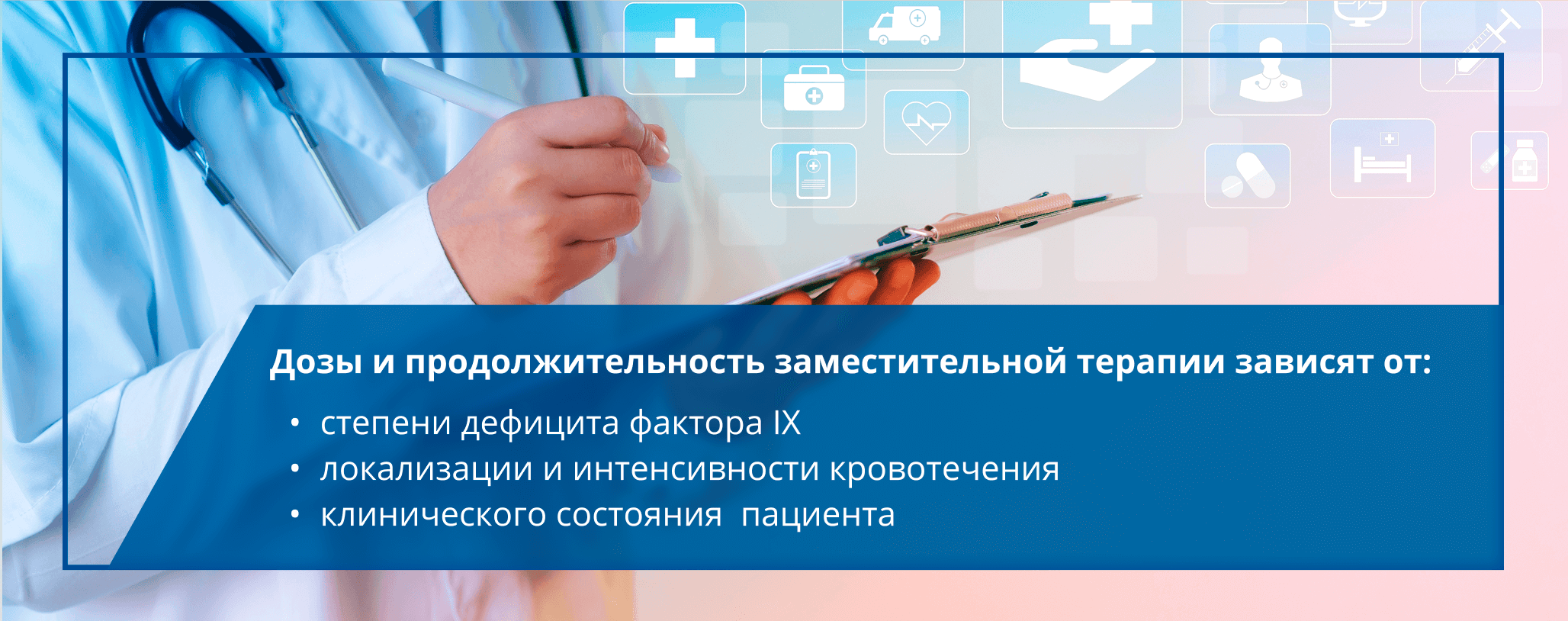 Дозы и продолжительность заместительной терапии зависят от:

• степени дефицита фактора IX
• локализации и интенсивности кровотечения
• клинического состояния пациента